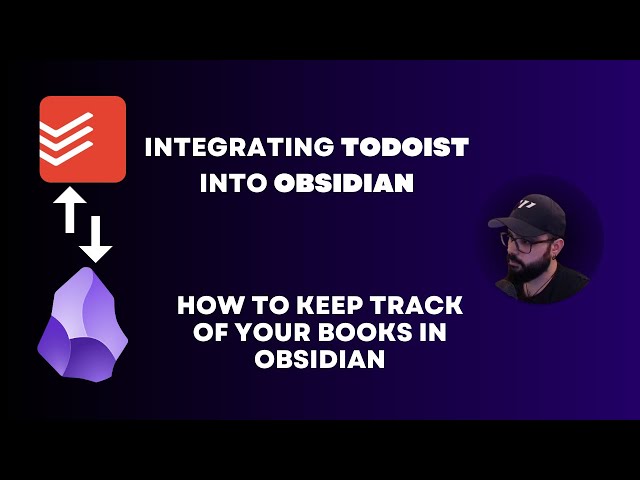 INTEGRATING TODOIST INTO OBSIDIAN

HOW TO KEEP TRACK OF YOUR BOOKS IN OBSIDIAN